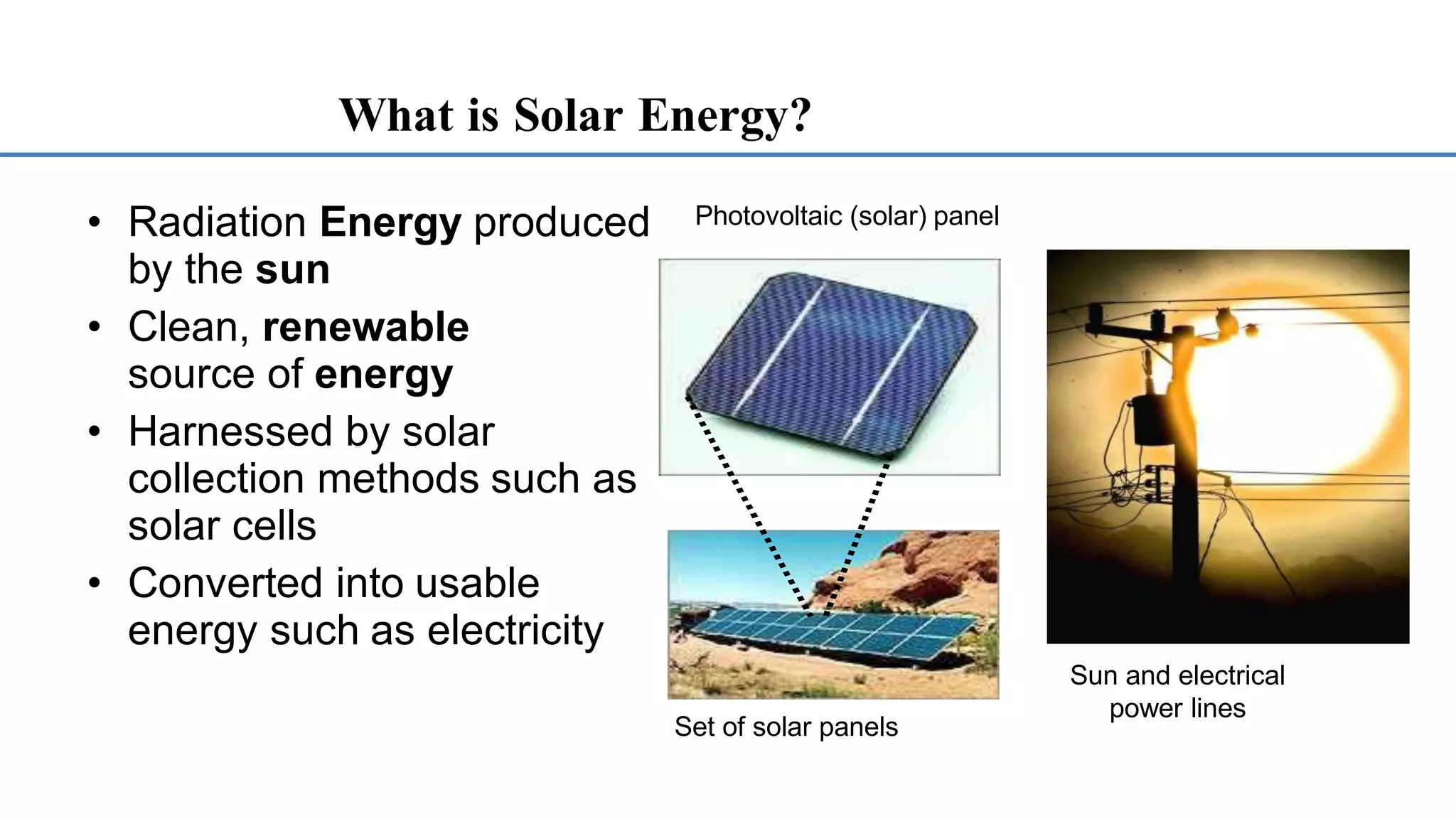 What is Solar Energy?

• Radiation Energy produced by the sun
• Clean, renewable source of energy
• Harnessed by solar collection methods such as solar cells
• Converted into usable energy such as electricity

Photovoltaic (solar) panel

Set of solar panels

Sun and electrical power lines